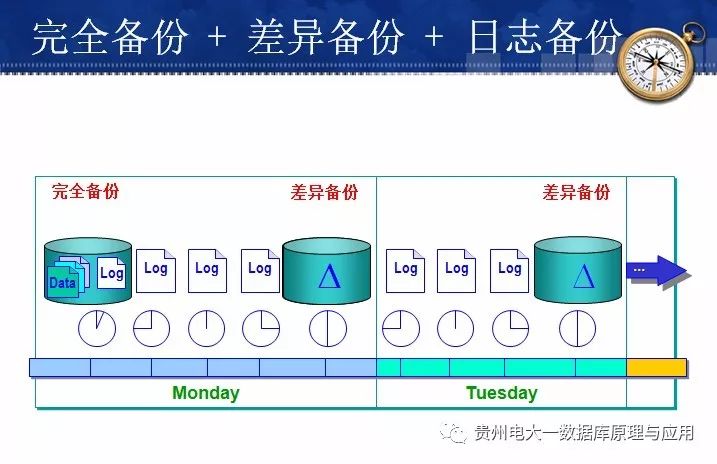 完全备份 + 差异备份 + 日志备份

完全备份

差异备份

差异备份

Data

Log

Log

Log

Log

Δ

Log

Log

Log

Δ

...

Monday

Tuesday

贵州电大一数据库原理与应用